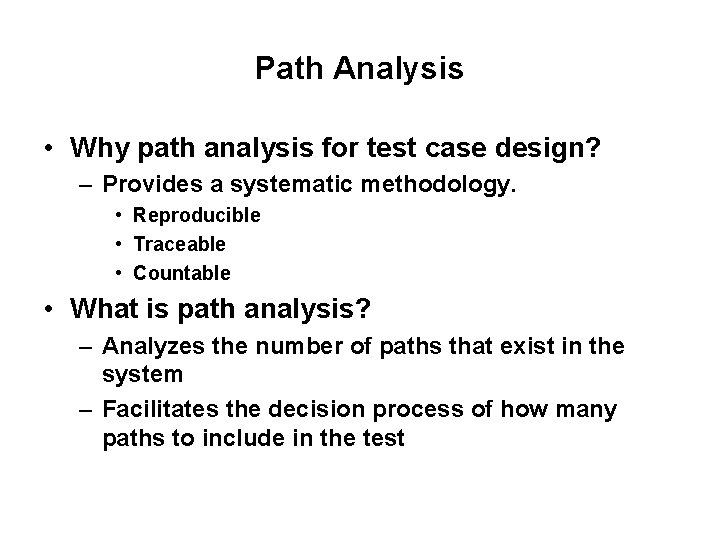 Path Analysis

• Why path analysis for test case design?
– Provides a systematic methodology.
• Reproducible
• Traceable
• Countable

• What is path analysis?
– Analyzes the number of paths that exist in the system
– Facilitates the decision process of how many paths to include in the test